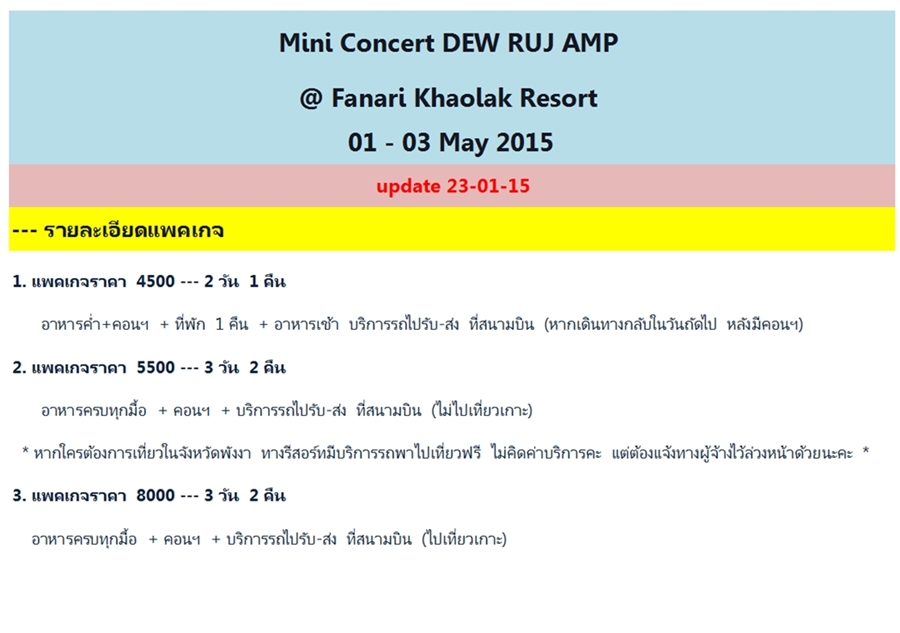 Mini Concert DEW RUJ AMP

@ Fanari Khaolak Resort

01 - 03 May 2015

update 23-01-15

--- รายละเอียดแพคเกจ

1. แพคเกจราคา 4500 --- 2 วัน 1 คืน

อาหารค่ำ+คอนฯ + ที่พัก 1 คืน + อาหารเช้า บริการรถไปรับ-ส่ง ที่สนามบิน (หากเดินทางกลับในวันถัดไป หลังมีคอนฯ)

2. แพคเกจราคา 5500 --- 3 วัน 2 คืน

อาหารครบทุกมื้อ + คอนฯ + บริการรถไปรับ-ส่ง ที่สนามบิน (ไม่ไปเที่ยวเกาะ)

* หากใครต้องการเที่ยวในจังหวัดพังงา ทางรีสอร์ทมีบริการรถพาไปเที่ยวฟรี ไม่คิดค่าบริการคะ แต่ต้องแจ้งทางผู้จ้างไว้ล่วงหน้าด้วยนะคะ *

3. แพคเกจราคา 8000 --- 3 วัน 2 คืน

อาหารครบทุกมื้อ + คอนฯ + บริการรถไปรับ-ส่ง ที่สนามบิน (ไปเที่ยวเกาะ)